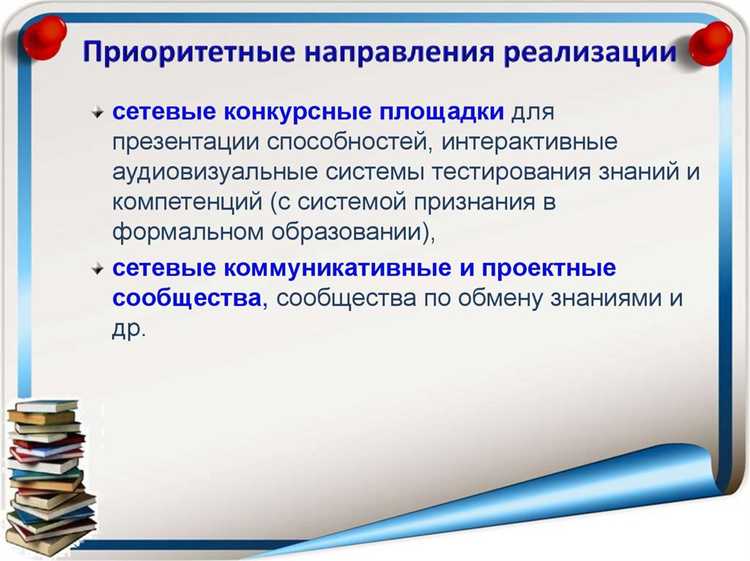 Приоритетные направления реализации

сетевые конкурсные площадки для презентации способностей, интерактивные аудиовизуальные системы тестирования знаний и компетенций (с системой признания в формальном образовании),

сетевые коммуникативные и проектные сообщества, сообщества по обмену знаниями и др.